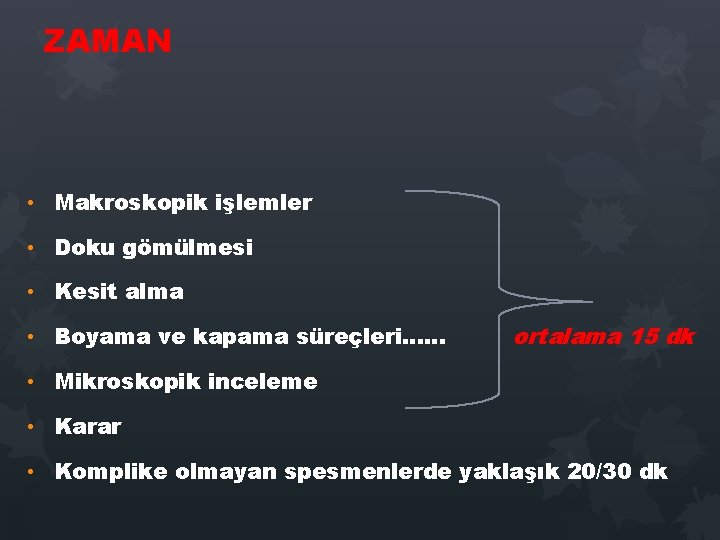 ZAMAN

• Makroskopik işlemler
• Doku gömülmesi
• Kesit alma
• Boyama ve kapama süreçleri……
• Mikroskopik inceleme
• Karar
• Komplike olmayan spesmenlerde yaklaşık 20/30 dk

ortalama 15 dk